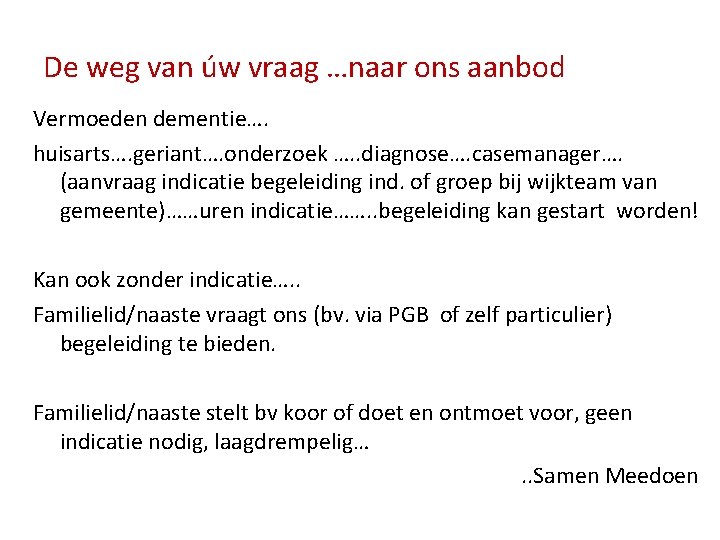 De weg van úw vraag …naar ons aanbod

Vermoeden dementie….

huisarts….geriant….onderzoek …..diagnose….casemanager…. (aanvraag indicatie begeleiding ind. of groep bij wijkteam van gemeente)……uren indicatie……..begeleiding kan gestart worden!

Kan ook zonder indicatie…..

Familielid/naaste vraagt ons (bv. via PGB of zelf particulier) begeleiding te bieden.

Familielid/naaste stelt bv koor of doet en ontmoet voor, geen indicatie nodig, laagdrempelig…

..Samen Meedoen